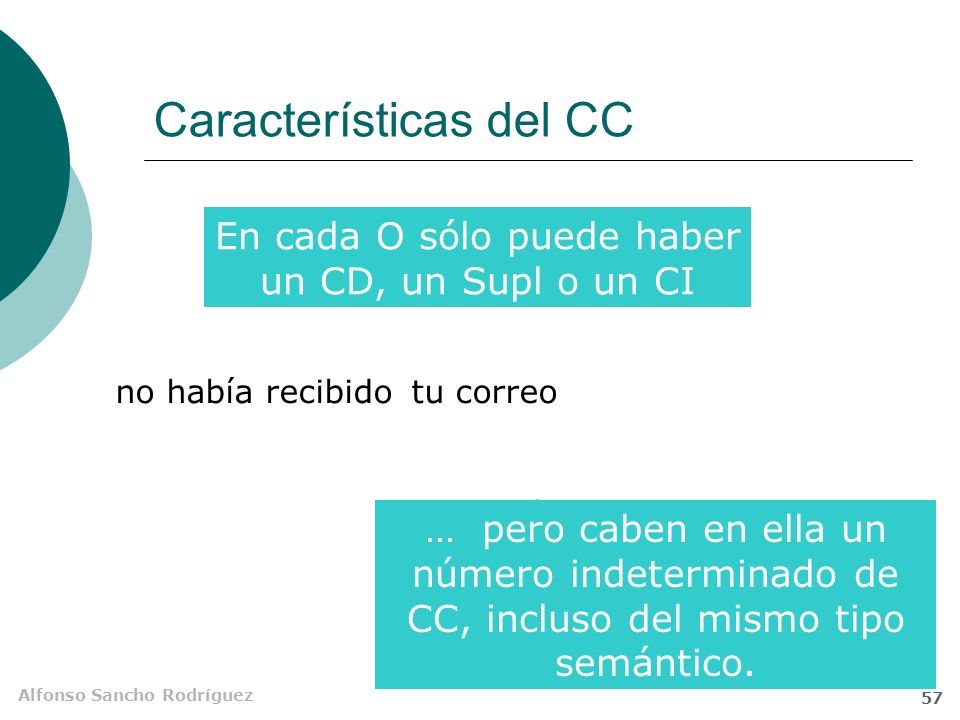 Características del CC

En cada O sólo puede haber un CD, un Supl o un CI

no había recibido tu correo

… pero caben en ella un número indeterminado de CC, incluso del mismo tipo semántico.

Alfonso Sancho Rodríguez

57